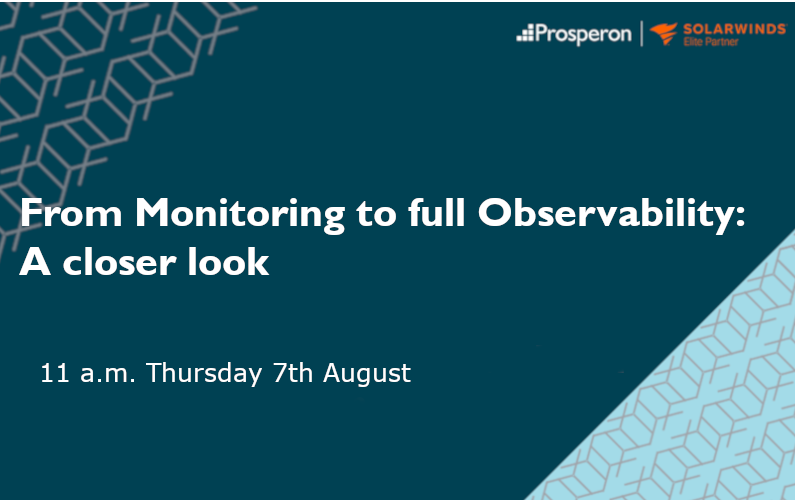 Prosperon | SOLARWINDS Elite Partner

From Monitoring to full Observability: A closer look

11 a.m. Thursday 7th August